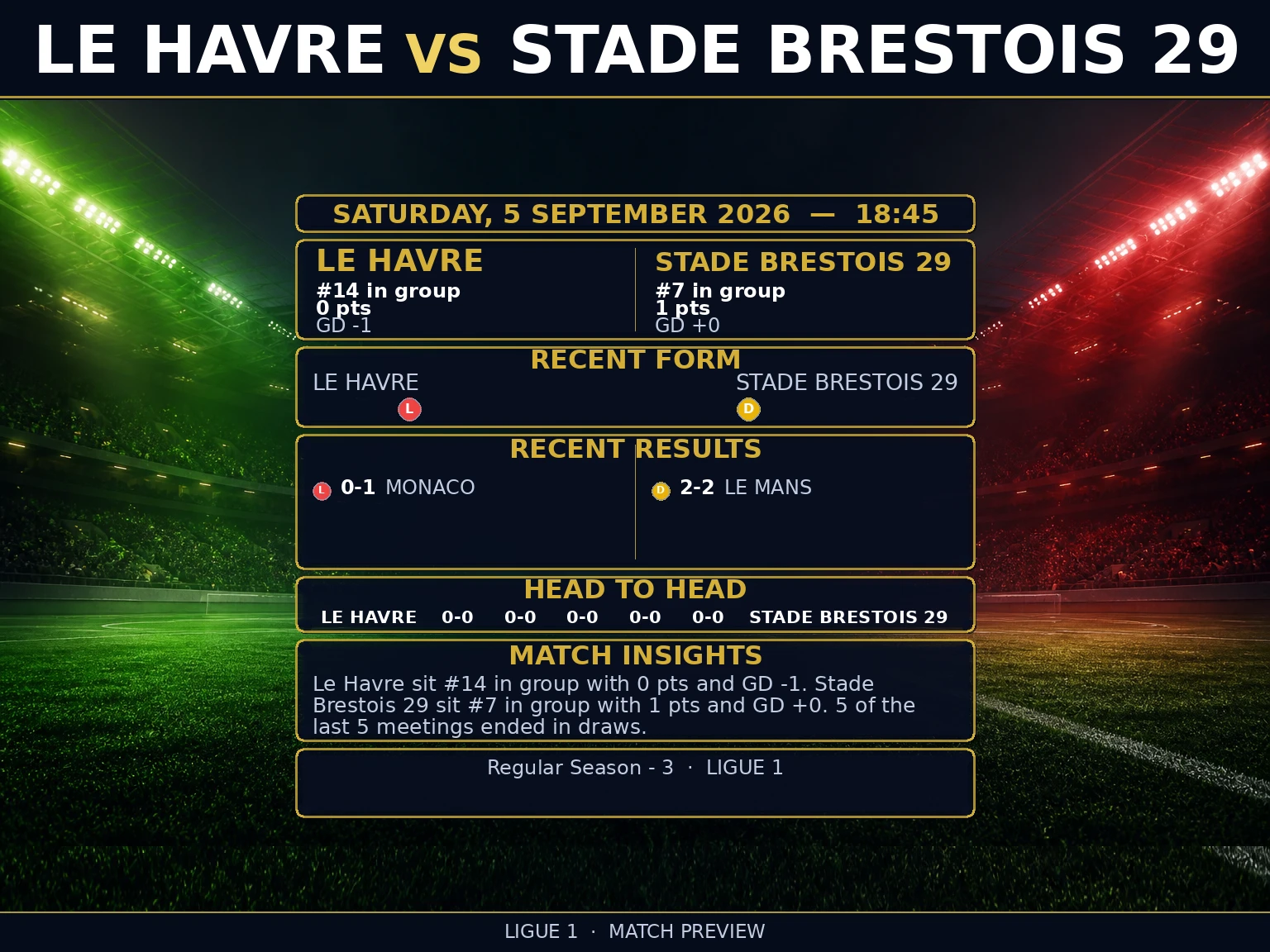 LE HAVRE vs STADE BRESTOIS 29

SATURDAY, 5 SEPTEMBER 2026 — 18:45

LE HAVRE
#14 in group
0 pts
GD -1

STADE BRESTOIS 29
#7 in group
1 pts
GD +0

RECENT FORM

LE HAVRE
L

STADE BRESTOIS 29
D

RECENT RESULTS

L 0-1 MONACO

D 2-2 LE MANS

HEAD TO HEAD

LE HAVRE 0-0 0-0 0-0 0-0 0-0 STADE BRESTOIS 29

MATCH INSIGHTS

Le Havre sit #14 in group with 0 pts and GD -1. Stade Brestois 29 sit #7 in group with 1 pts and GD +0. 5 of the last 5 meetings ended in draws.

Regular Season - 3 · LIGUE 1

LIGUE 1 · MATCH PREVIEW